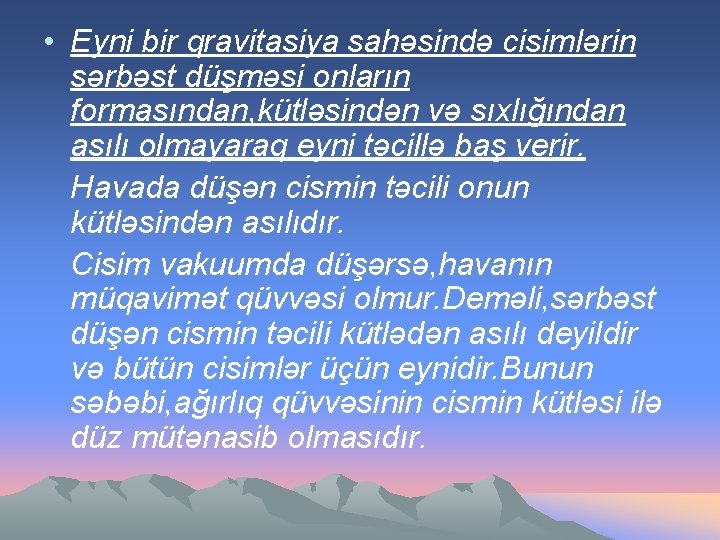 • Eyni bir qravitasiya sahəsində cisimlərin sərbəst düşməsi onların formasından,kütləsindən və sıxlığından asılı olmayaraq eyni təcillə baş verir.

Havada düşən cismin təcili onun kütləsindən asılıdır.

Cisim vakuumda düşərsə,havanın müqavimət qüvvəsi olmur.Deməli,sərbəst düşən cismin təcili kütlədən asılı deyildir və bütün cisimlər üçün eynidir.Bunun səbəbi,ağırlıq qüvvəsinin cismin kütləsi ilə düz mütənasib olmasıdır.